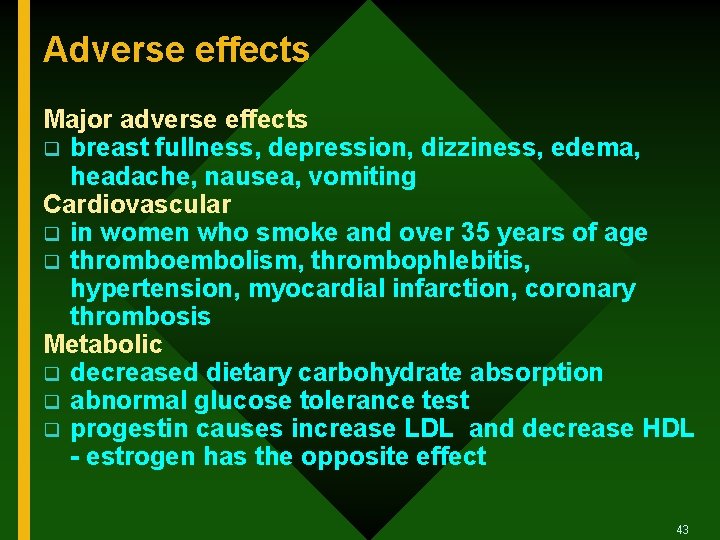 Adverse effects

Major adverse effects
❑ breast fullness, depression, dizziness, edema, headache, nausea, vomiting
Cardiovascular
❑ in women who smoke and over 35 years of age
❑ thromboembolism, thrombophlebitis, hypertension, myocardial infarction, coronary thrombosis
Metabolic
❑ decreased dietary carbohydrate absorption
❑ abnormal glucose tolerance test
❑ progestin causes increase LDL and decrease HDL - estrogen has the opposite effect

43